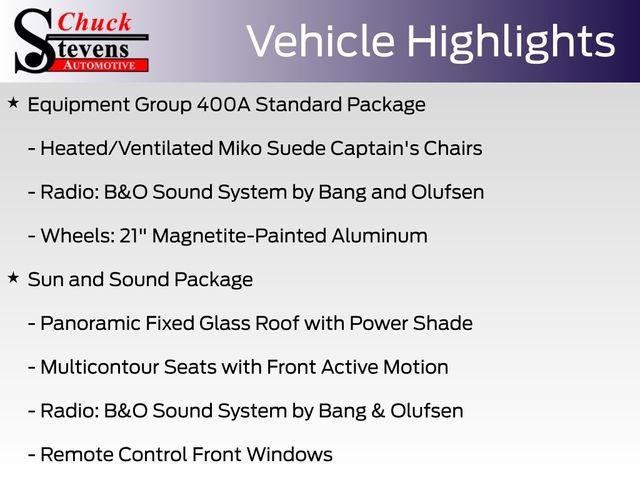 Chuck
Stevens
AUTOMOTIVE

Vehicle Highlights

★ Equipment Group 400A Standard Package

- Heated/Ventilated Miko Suede Captain's Chairs

- Radio: B&O Sound System by Bang and Olufsen

- Wheels: 21" Magnetite-Painted Aluminum

★ Sun and Sound Package

- Panoramic Fixed Glass Roof with Power Shade

- Multicontour Seats with Front Active Motion

- Radio: B&O Sound System by Bang & Olufsen

- Remote Control Front Windows